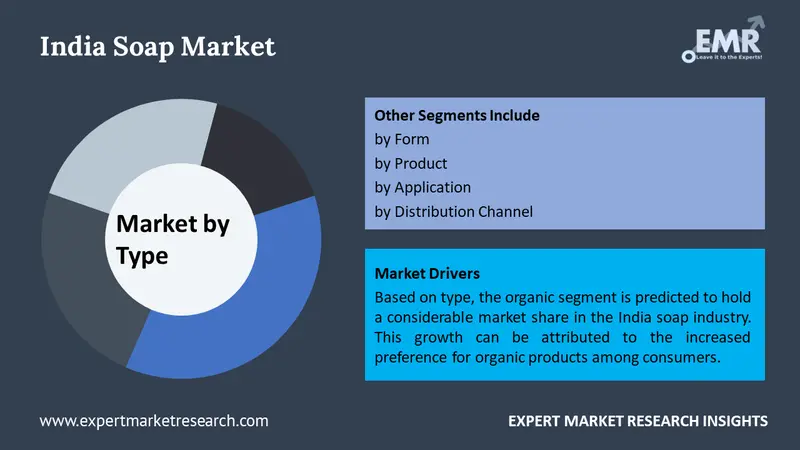 India Soap Market

EMR
Leave it to the Experts!

Market by Type

Other Segments Include
by Form
by Product
by Application
by Distribution Channel

Market Drivers
Based on type, the organic segment is predicted to hold a considerable market share in the India soap industry. This growth can be attributed to the increased preference for organic products among consumers.

www.expertmarketresearch.com

EXPERT MARKET RESEARCH INSIGHTS